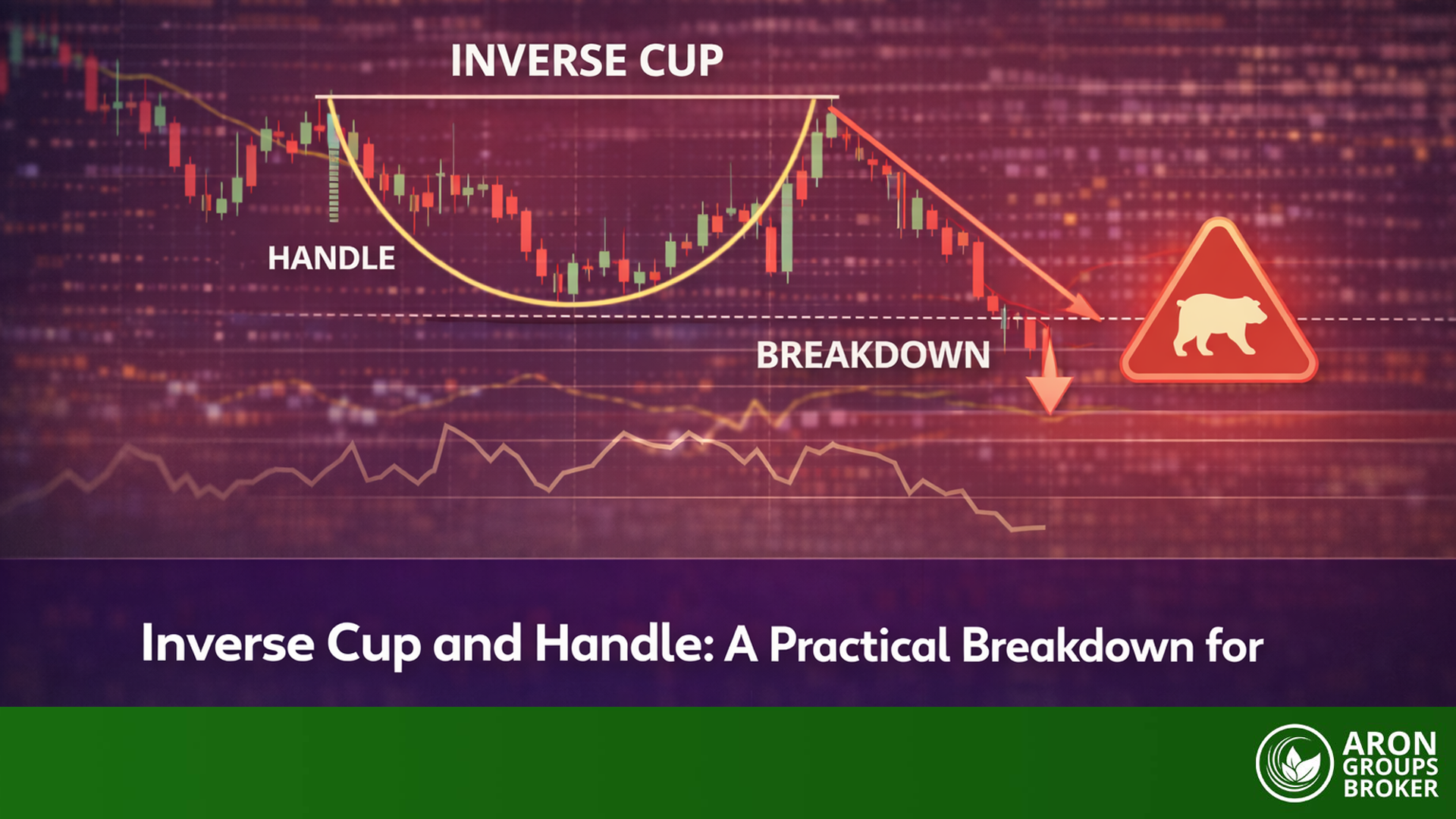 INVERSE CUP

HANDLE

BREAKDOWN

Inverse Cup and Handle: A Practical Breakdown for

ARON GROUPS BROKER